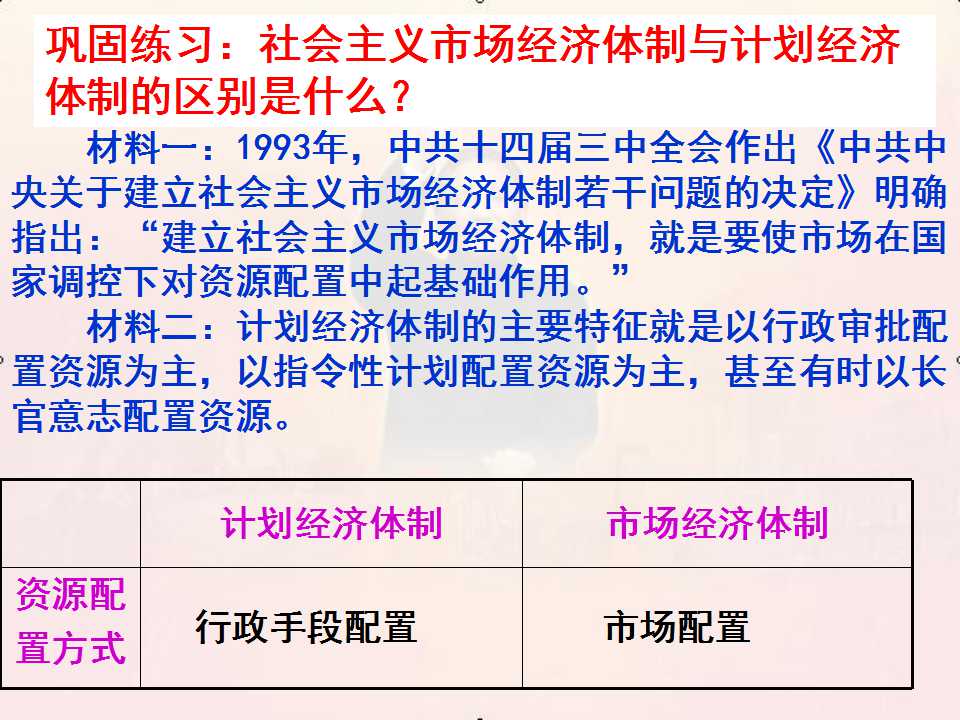 巩固练习：社会主义市场经济体制与计划经济体制的区别是什么？

材料一：1993年，中共十四届三中全会作出《中共中央关于建立社会主义市场经济体制若干问题的决定》明确指出：“建立社会主义市场经济体制，就是要使市场在国家调控下对资源配置中起基础作用。”

材料二：计划经济体制的主要特征就是以行政审批配置资源为主，以指令性计划配置资源为主，甚至有时以长官意志配置资源。

| | 计划经济体制 | 市场经济体制 |
|---|---|---|
| 资源配置方式 | 行政手段配置 | 市场配置 |